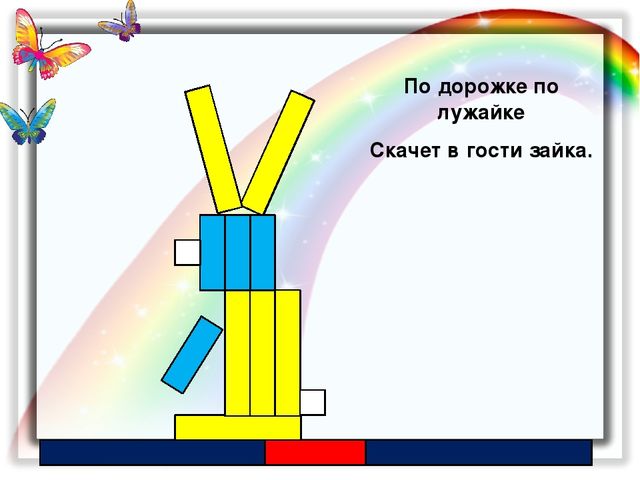 По дорожке по лужайке

Скачет в гости зайка.